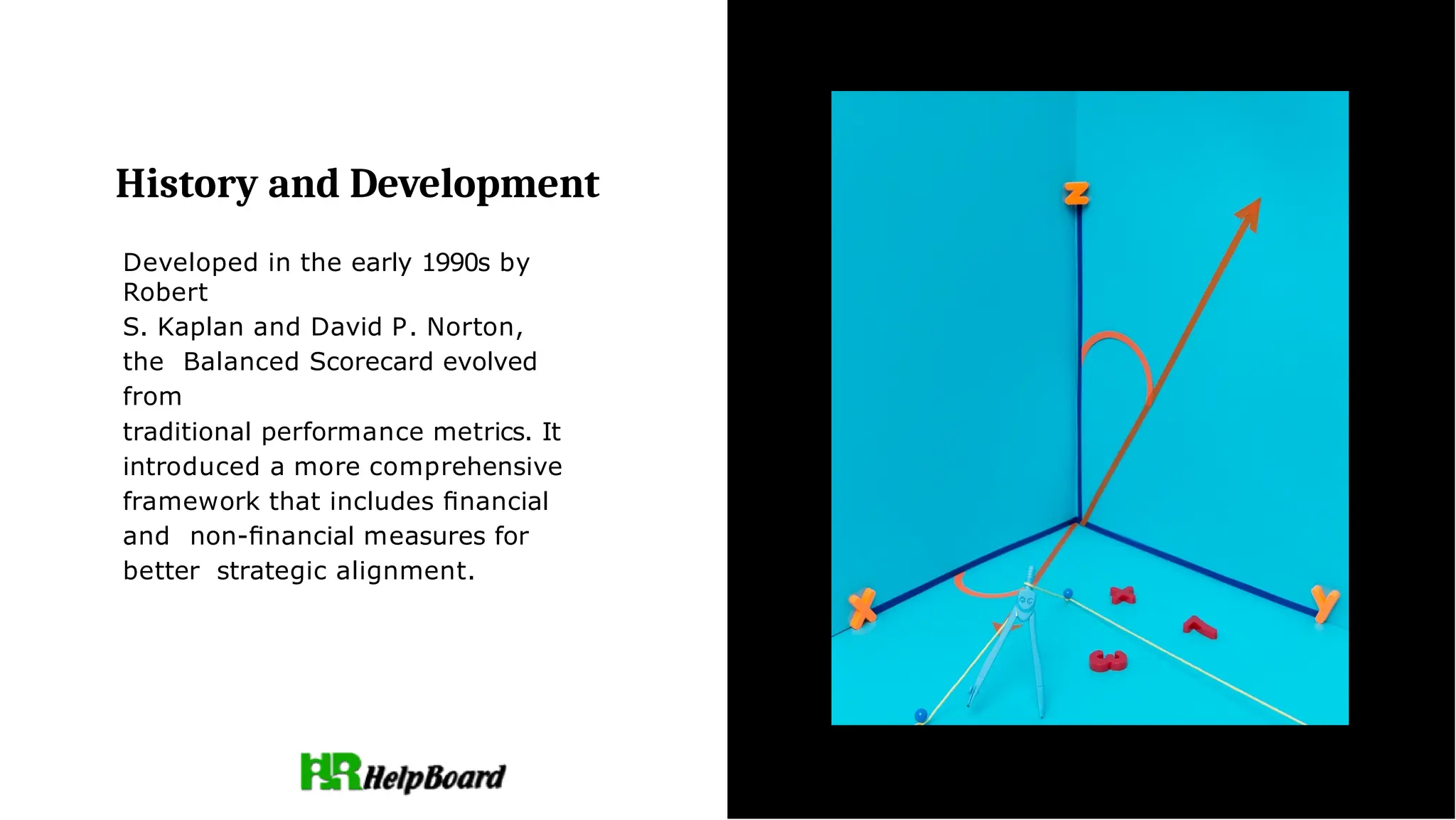 History and Development

Developed in the early 1990s by Robert S. Kaplan and David P. Norton, the Balanced Scorecard evolved from traditional performance metrics. It introduced a more comprehensive framework that includes financial and non-financial measures for better strategic alignment.

HR HelpBoard

z

x

y